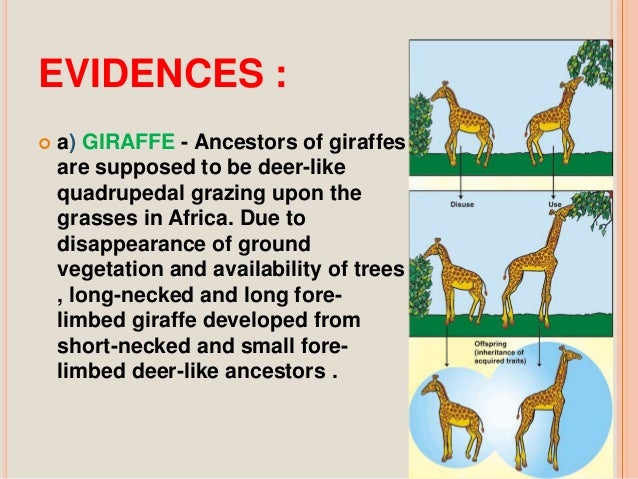 EVIDENCES :

a) GIRAFFE - Ancestors of giraffes are supposed to be deer-like quadrupedal grazing upon the grasses in Africa. Due to disappearance of ground vegetation and availability of trees , long-necked and long fore-limbed giraffe developed from short-necked and small fore-limbed deer-like ancestors .

Disuse

Use

Offspring (inheritance of acquired traits)